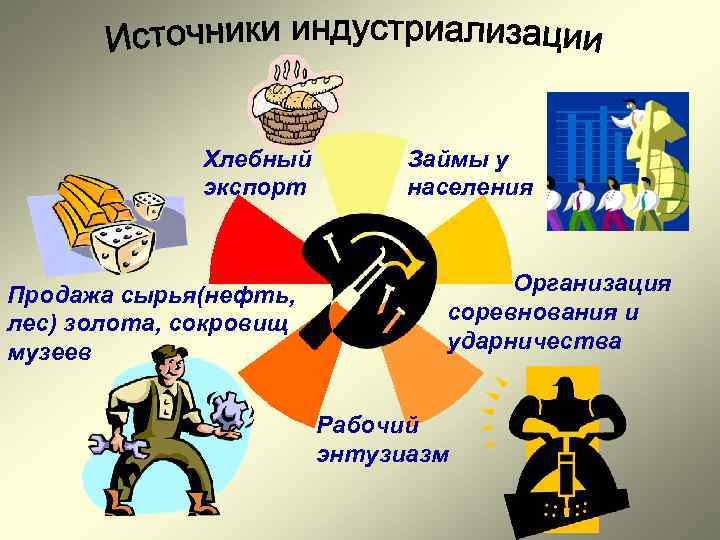 Источники индустриализации

Хлебный экспорт

Займы у населения

Продажа сырья(нефть, лес) золота, сокровищ музеев

Организация соревнования и ударничества

Рабочий энтузиазм